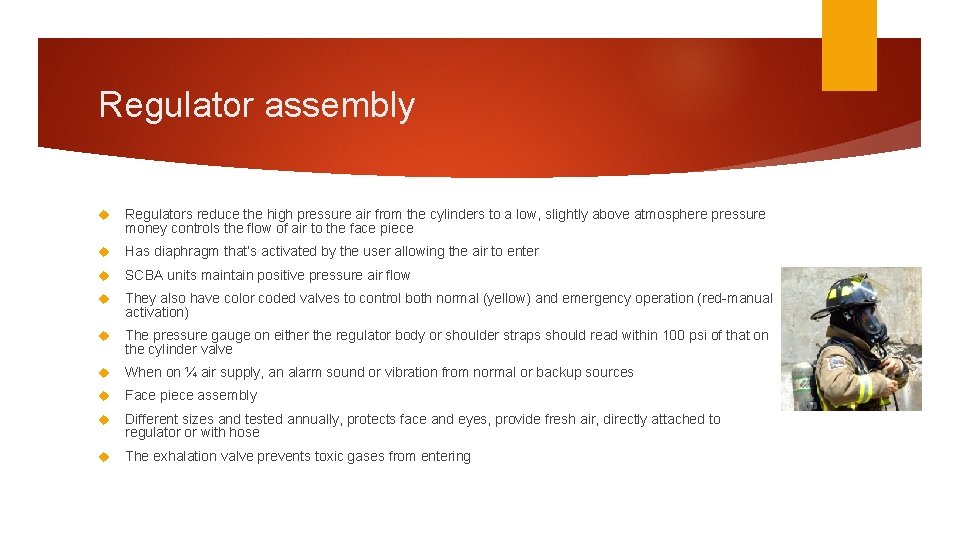 Regulator assembly

Regulators reduce the high pressure air from the cylinders to a low, slightly above atmosphere pressure money controls the flow of air to the face piece

Has diaphragm that's activated by the user allowing the air to enter

SCBA units maintain positive pressure air flow

They also have color coded valves to control both normal (yellow) and emergency operation (red-manual activation)

The pressure gauge on either the regulator body or shoulder straps should read within 100 psi of that on the cylinder valve

When on ¼ air supply, an alarm sound or vibration from normal or backup sources

Face piece assembly

Different sizes and tested annually, protects face and eyes, provide fresh air, directly attached to regulator or with hose

The exhalation valve prevents toxic gases from entering